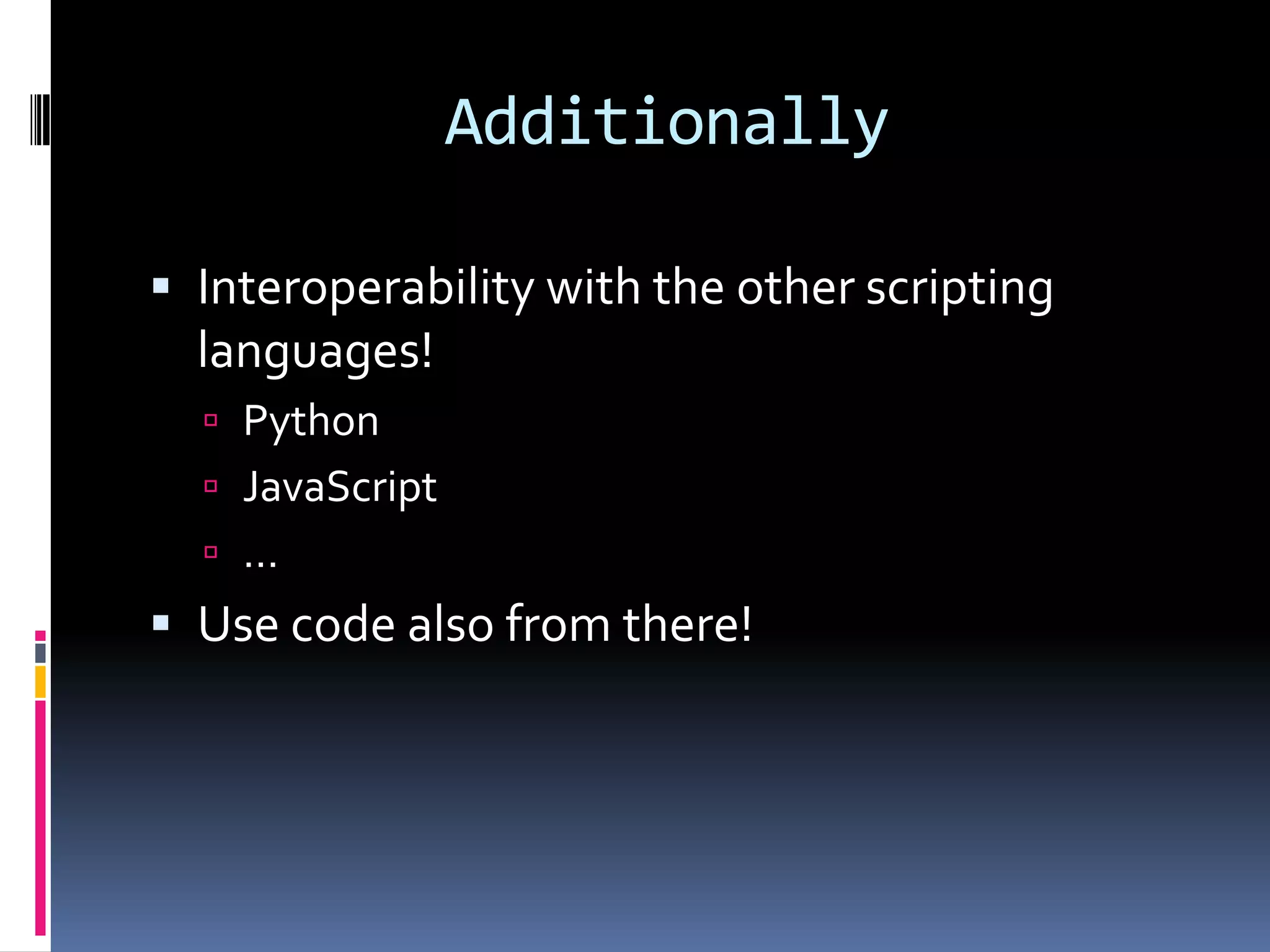 Additionally

▪ Interoperability with the other scripting languages!
▫ Python
▫ JavaScript
▫ ...
▪ Use code also from there!